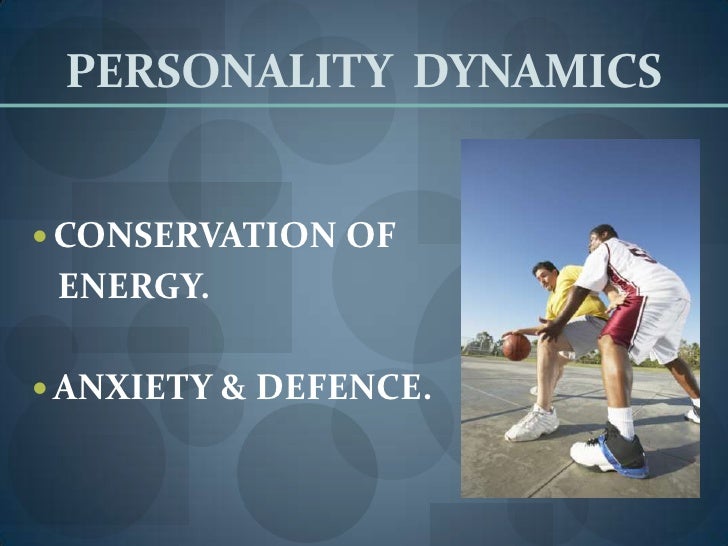 PERSONALITY DYNAMICS

• CONSERVATION OF ENERGY.

• ANXIETY & DEFENCE.